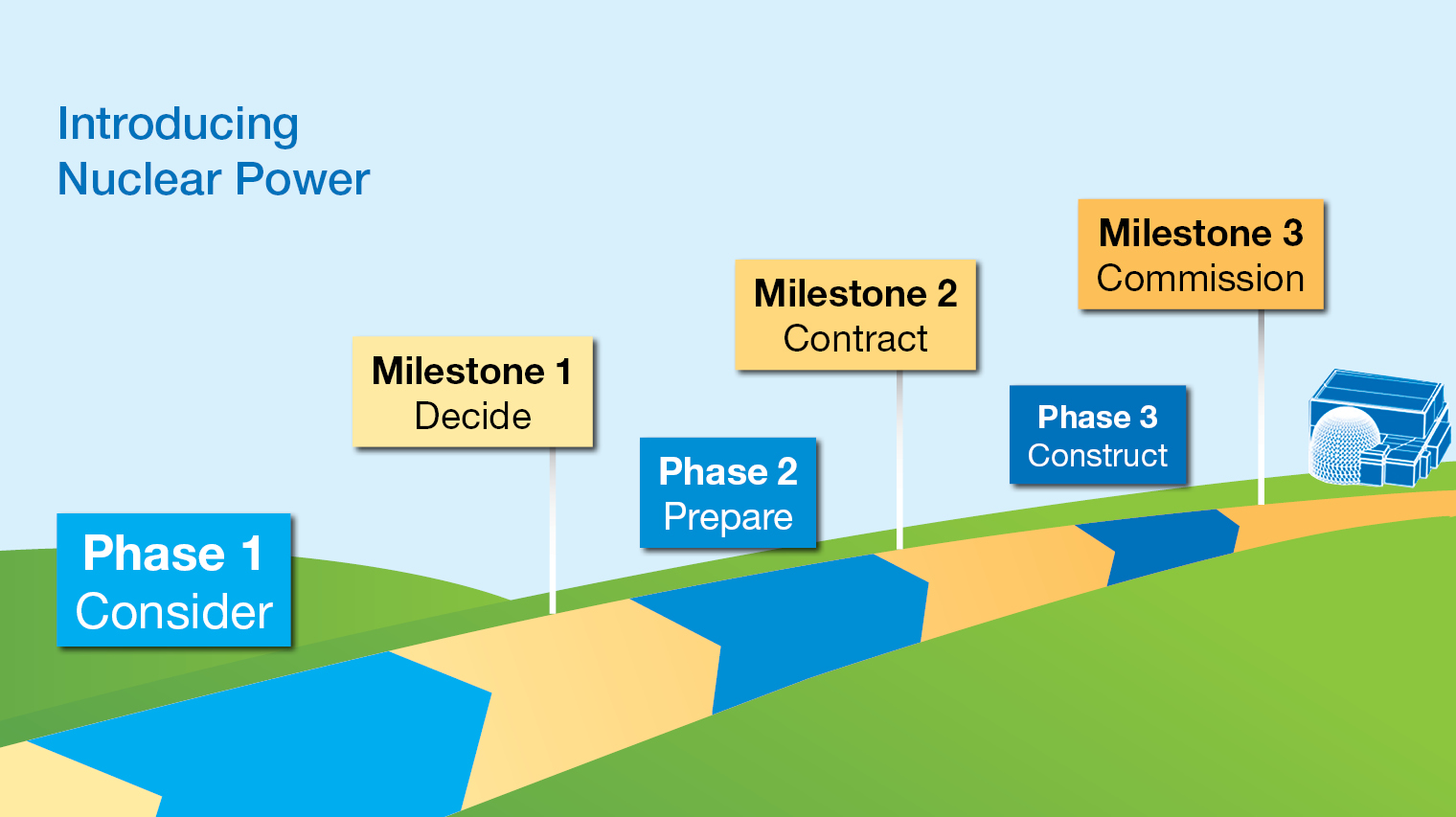 Introducing
Nuclear Power

Phase 1
Consider

Milestone 1
Decide

Phase 2
Prepare

Milestone 2
Contract

Phase 3
Construct

Milestone 3
Commission